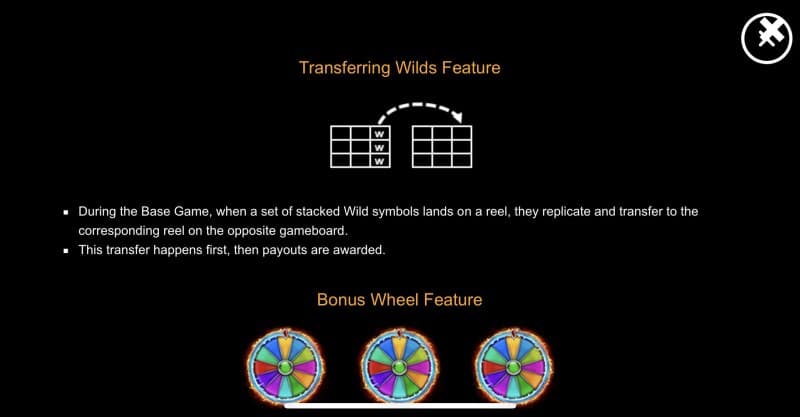 Transferring Wilds Feature

W
W
W

- During the Base Game, when a set of stacked Wild symbols lands on a reel, they replicate and transfer to the corresponding reel on the opposite gameboard.
- This transfer happens first, then payouts are awarded.

Bonus Wheel Feature